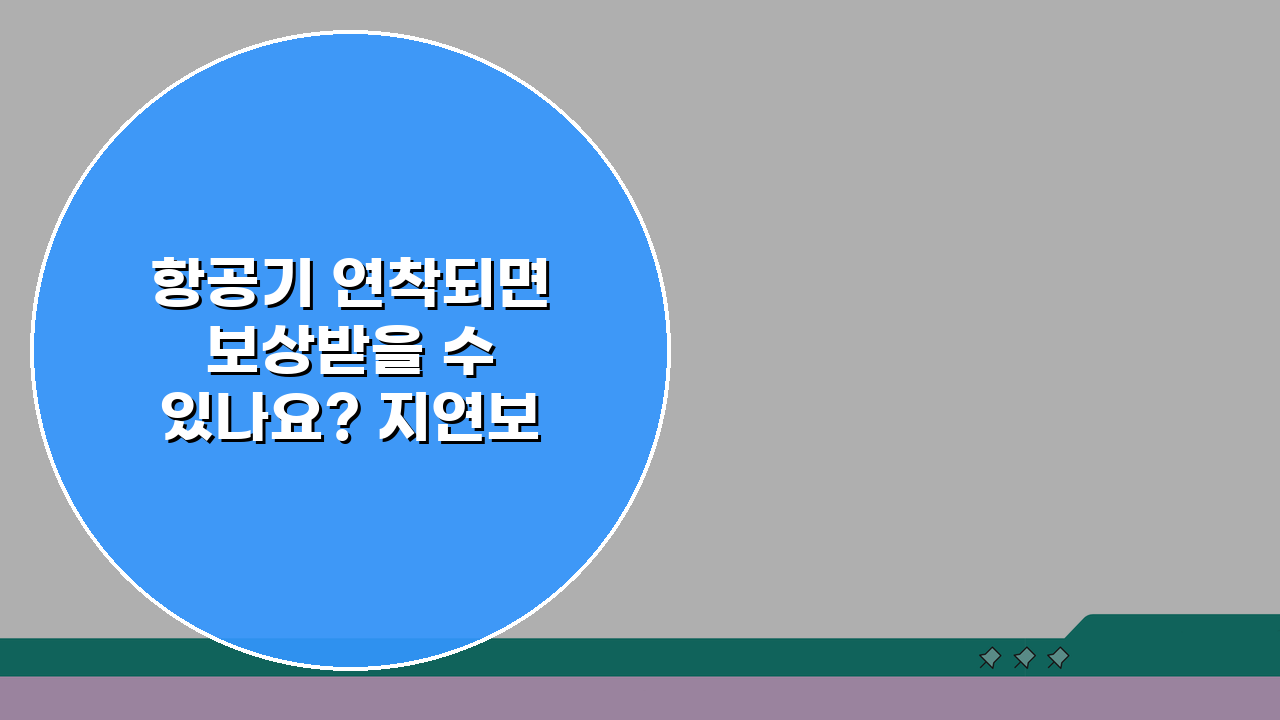 항공기 연착되면 보상받을 수 있나요? 지연보